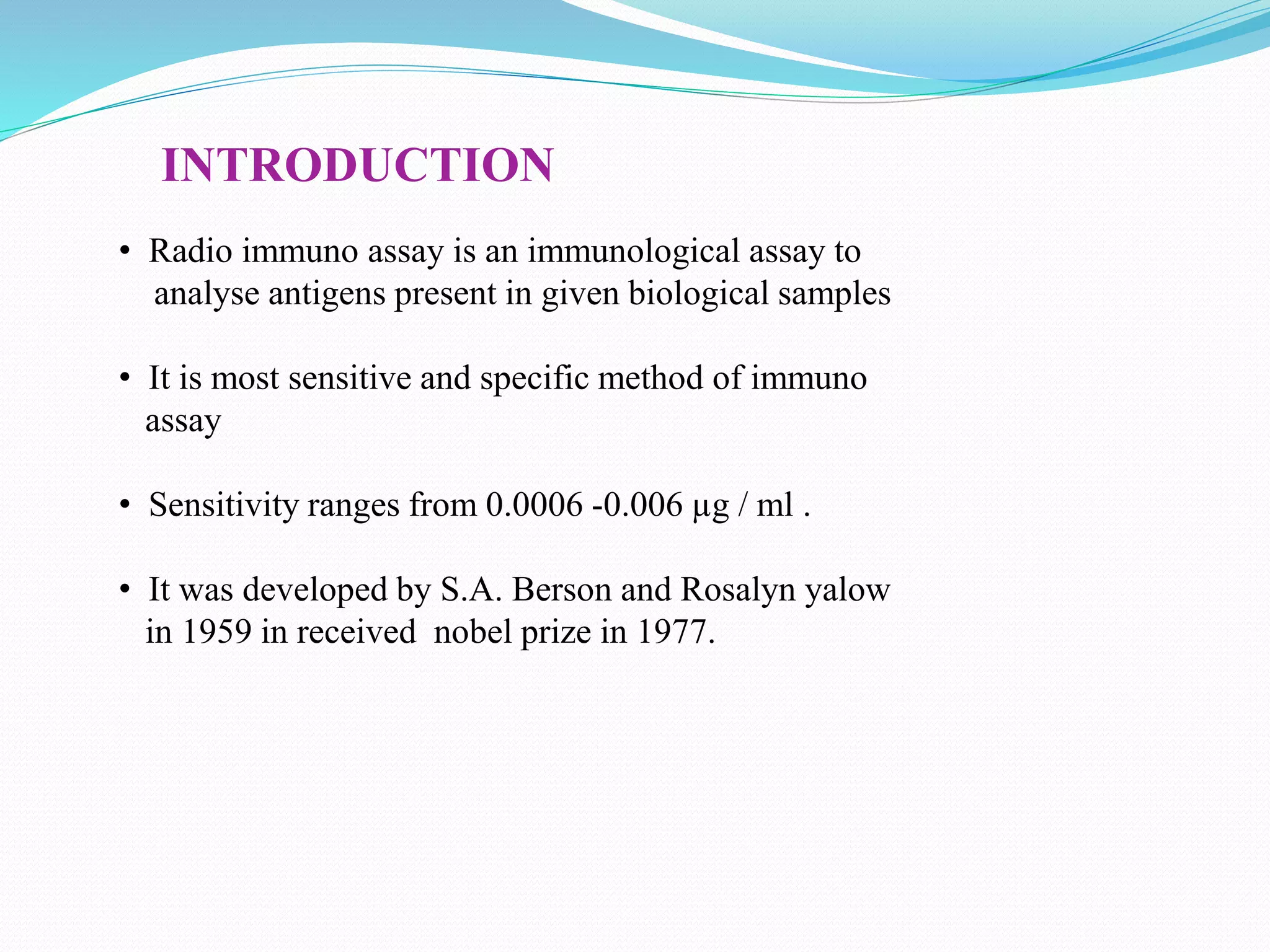 INTRODUCTION

• Radio immuno assay is an immunological assay to analyse antigens present in given biological samples

• It is most sensitive and specific method of immuno assay

• Sensitivity ranges from 0.0006 -0.006 μg / ml .

• It was developed by S.A. Berson and Rosalyn yalow in 1959 in received nobel prize in 1977.